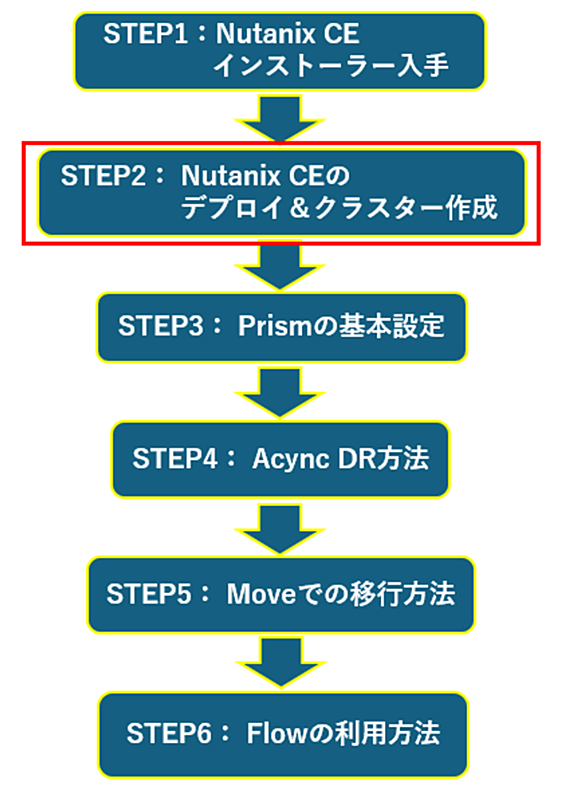 STEP1：Nutanix CE
インストーラー入手

STEP2： Nutanix CEの
デプロイ＆クラスター作成

STEP3： Prismの基本設定

STEP4： Acync DR方法

STEP5： Moveでの移行方法

STEP6： Flowの利用方法